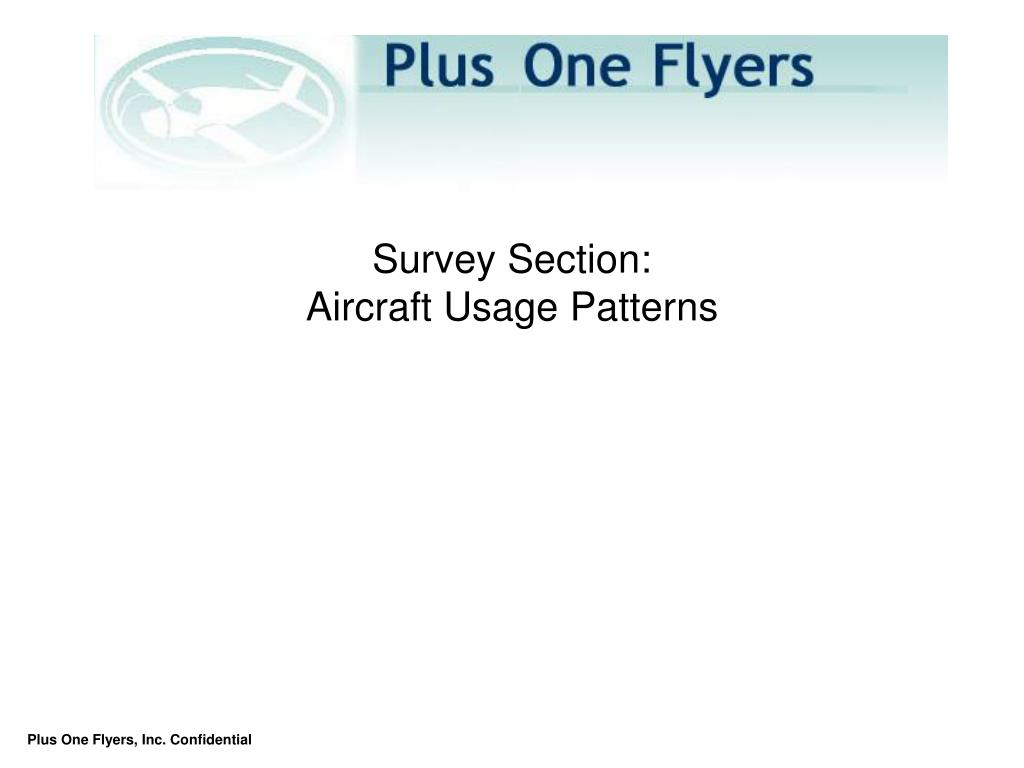 Plus One Flyers

Survey Section:
Aircraft Usage Patterns

Plus One Flyers, Inc. Confidential